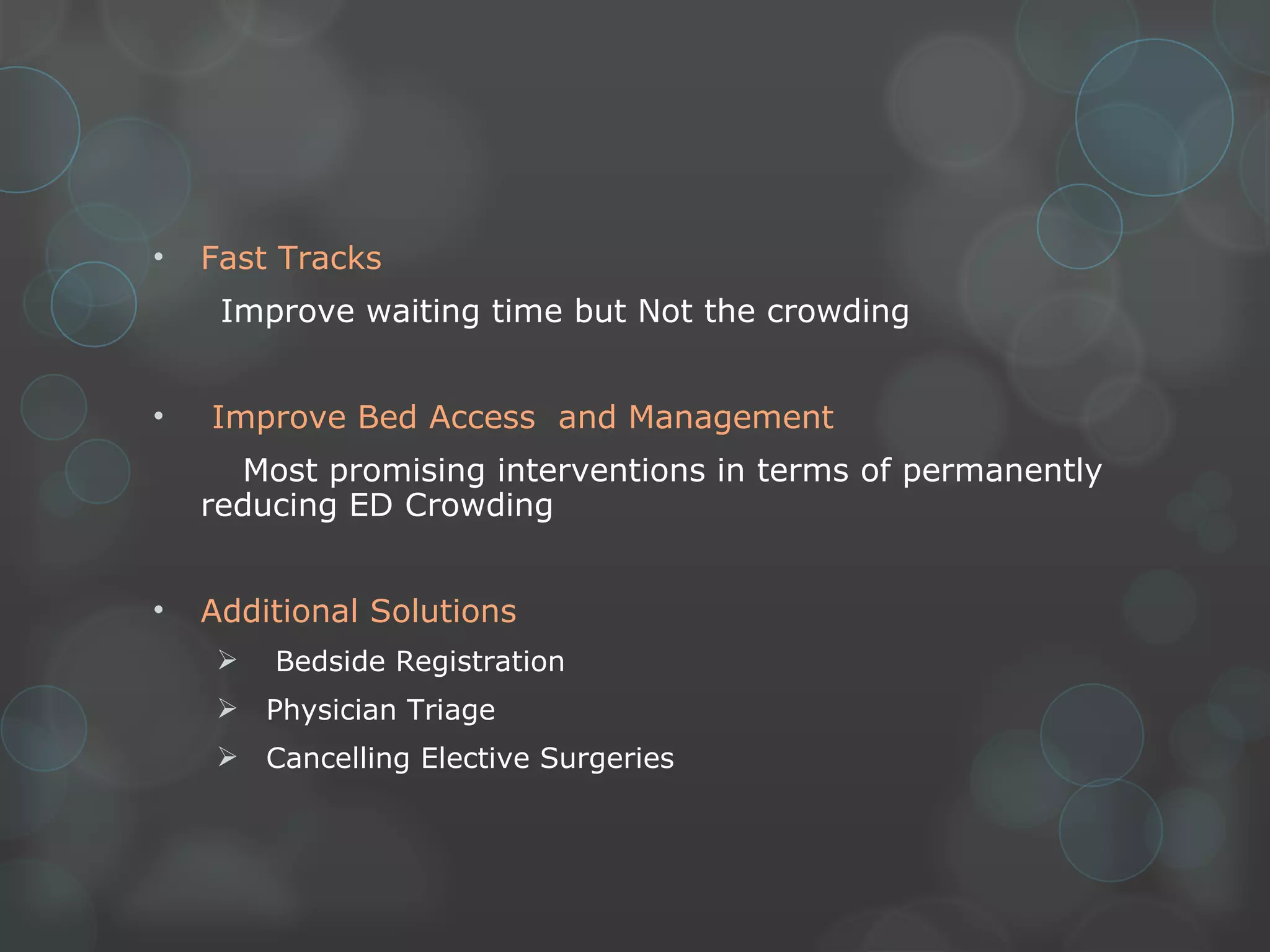 • Fast Tracks

Improve waiting time but Not the crowding

• Improve Bed Access and Management

Most promising interventions in terms of permanently reducing ED Crowding

• Additional Solutions

➢ Bedside Registration
➢ Physician Triage
➢ Cancelling Elective Surgeries